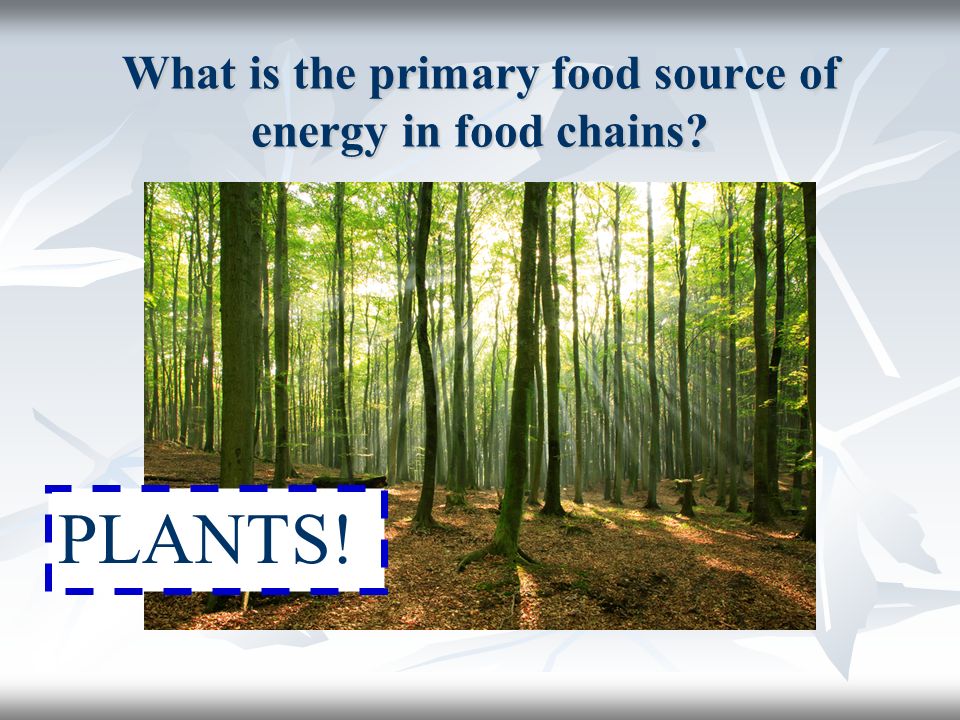 What is the primary food source of energy in food chains?

PLANTS!